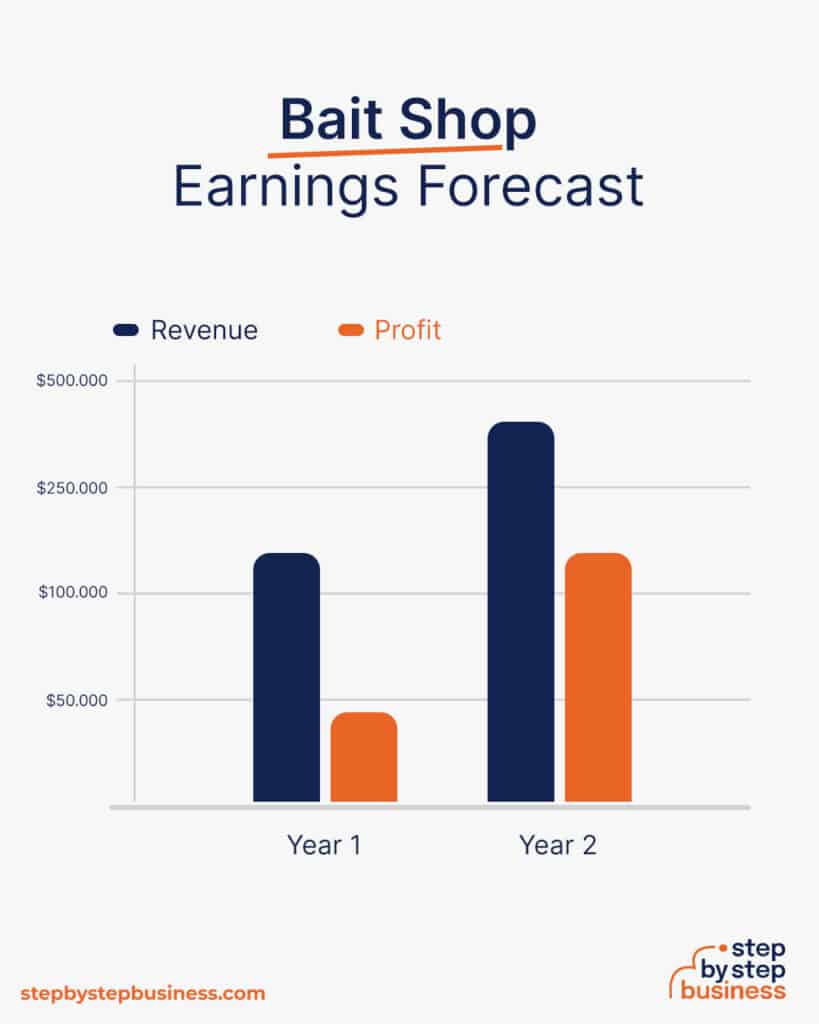 Bait Shop
Earnings Forecast

Revenue
Profit

$500.000
$250.000
$100.000
$50.000

Year 1
Year 2

stepbystepbusiness.com

step
by step
business